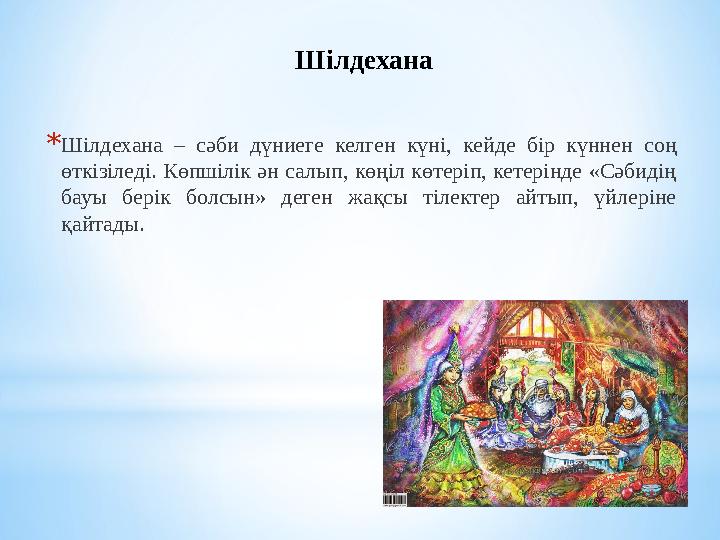 Шілдехана

*Шілдехана – сәби дүниеге келген күні, кейде бір күннен соң өткізіледі. Көпшілік ән салып, көңіл көтеріп, кетерінде «Сәбидің бауы берік болсын» деген жақсы тілектер айтып, үйлеріне қайтады.